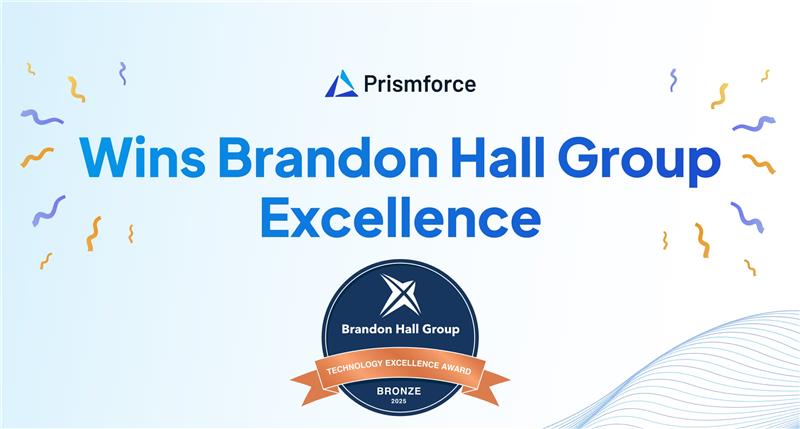 Prismforce

Wins Brandon Hall Group Excellence

Brandon Hall Group

TECHNOLOGY EXCELLENCE AWARD

BRONZE
2025